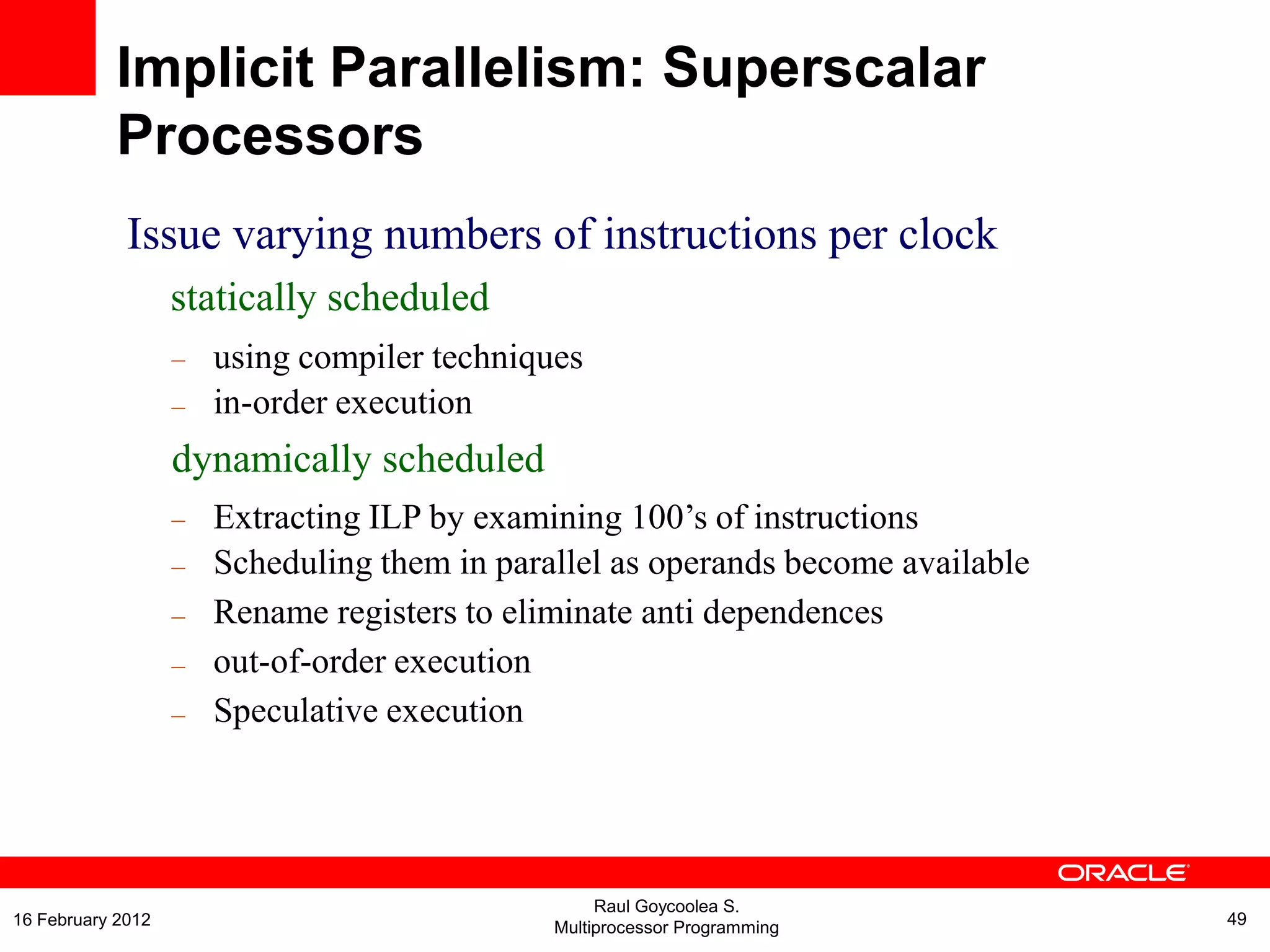 Implicit Parallelism: Superscalar Processors

Issue varying numbers of instructions per clock

statically scheduled

– using compiler techniques
– in-order execution

dynamically scheduled

– Extracting ILP by examining 100’s of instructions
– Scheduling them in parallel as operands become available
– Rename registers to eliminate anti dependences
– out-of-order execution
– Speculative execution

ORACLE

16 February 2012

Raul Goycoolea S.
Multiprocessor Programming

49